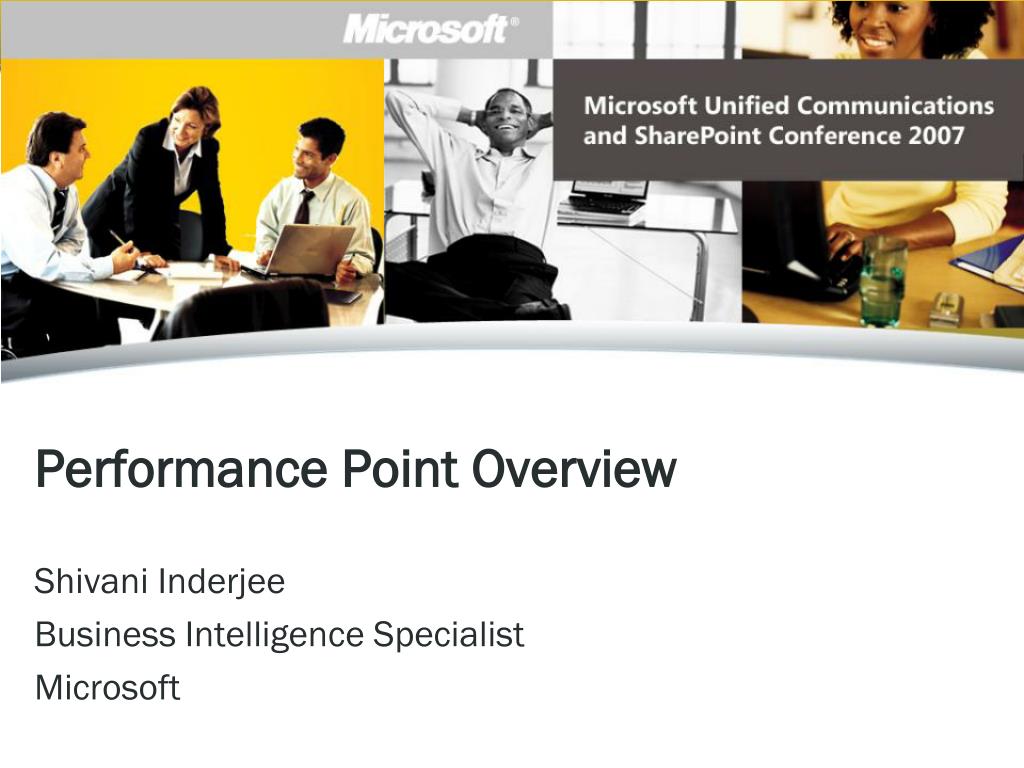 Microsoft®

Microsoft Unified Communications and SharePoint Conference 2007

Performance Point Overview

Shivani Inderjee
Business Intelligence Specialist
Microsoft